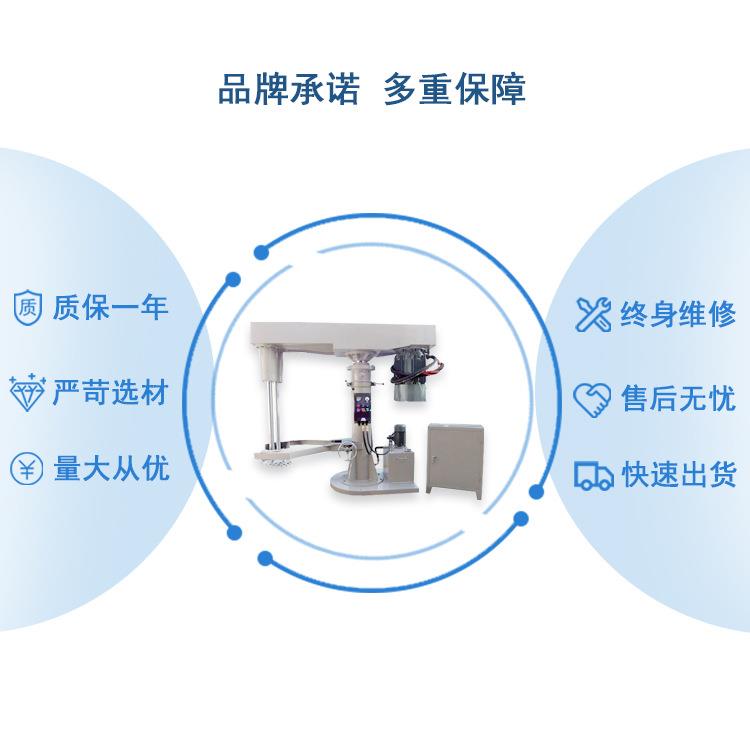 品牌承诺 多重保障

质

质保一年

严苛选材

¥

量大从优

终身维修

售后无忧

快速出货